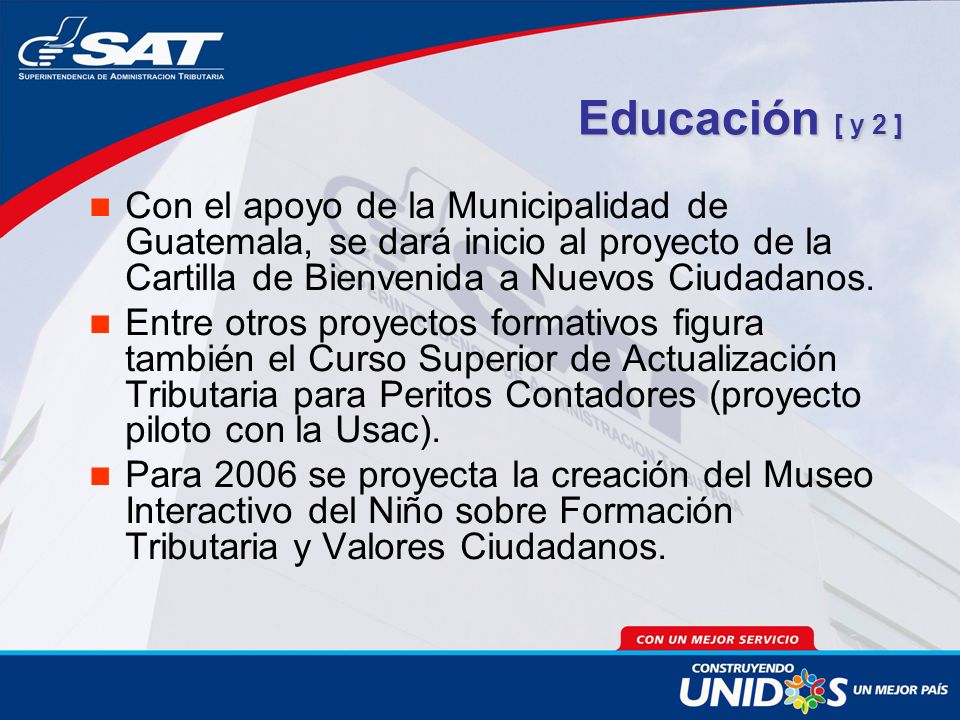 SAT
SUPERINTENDENCIA DE ADMINISTRACION TRIBUTARIA

Educación [ y 2 ]

Con el apoyo de la Municipalidad de Guatemala, se dará inicio al proyecto de la Cartilla de Bienvenida a Nuevos Ciudadanos.

Entre otros proyectos formativos figura también el Curso Superior de Actualización Tributaria para Peritos Contadores (proyecto piloto con la Usac).

Para 2006 se proyecta la creación del Museo Interactivo del Niño sobre Formación Tributaria y Valores Ciudadanos.

CON UN MEJOR SERVICIO

CONSTRUYENDO UNIDOS UN MEJOR PAÍS